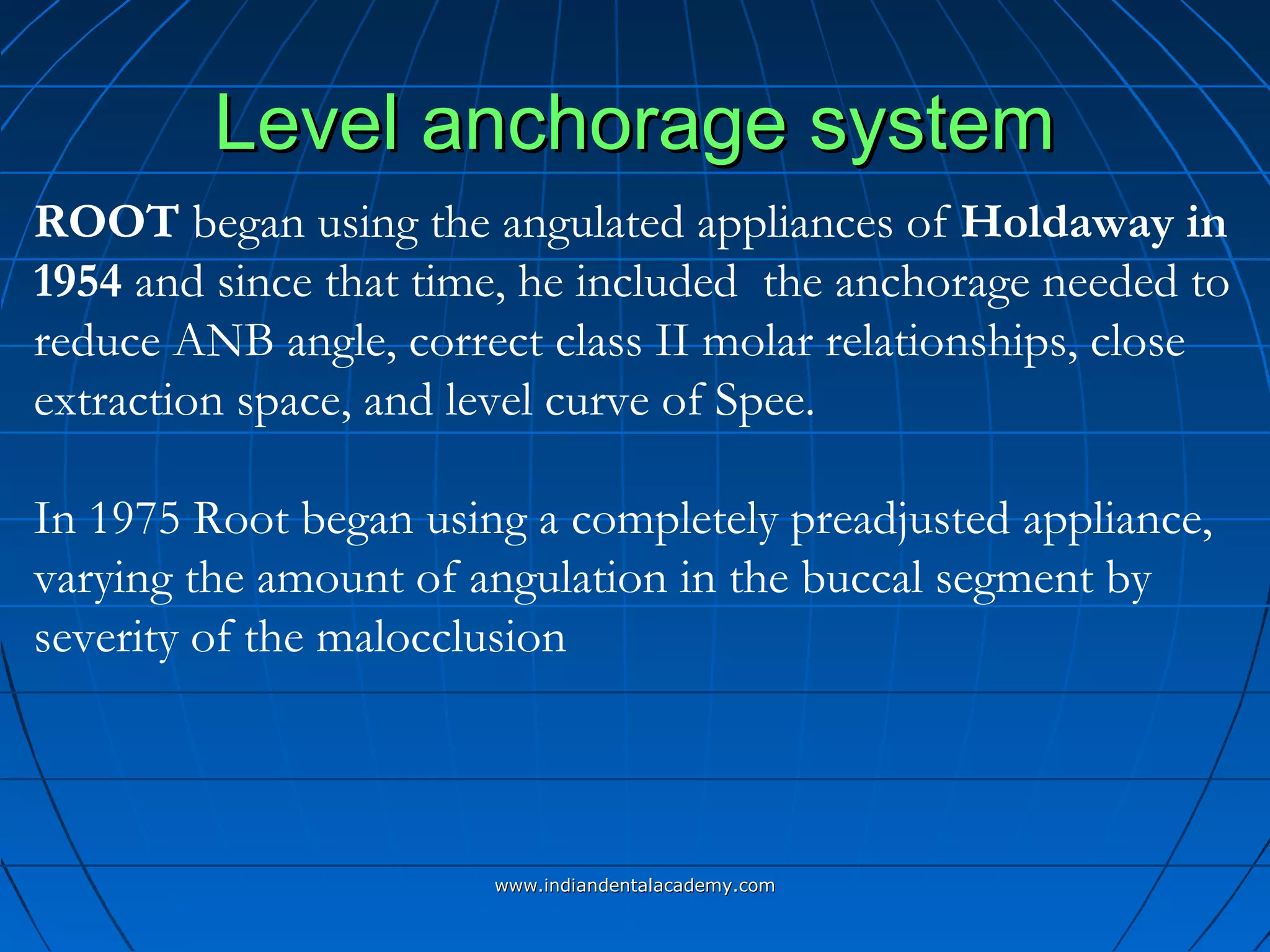 Level anchorage system

ROOT began using the angulated appliances of Holdaway in 1954 and since that time, he included the anchorage needed to reduce ANB angle, correct class II molar relationships, close extraction space, and level curve of Spee.

In 1975 Root began using a completely preadjusted appliance, varying the amount of angulation in the buccal segment by severity of the malocclusion

www.indiandentalacademy.com